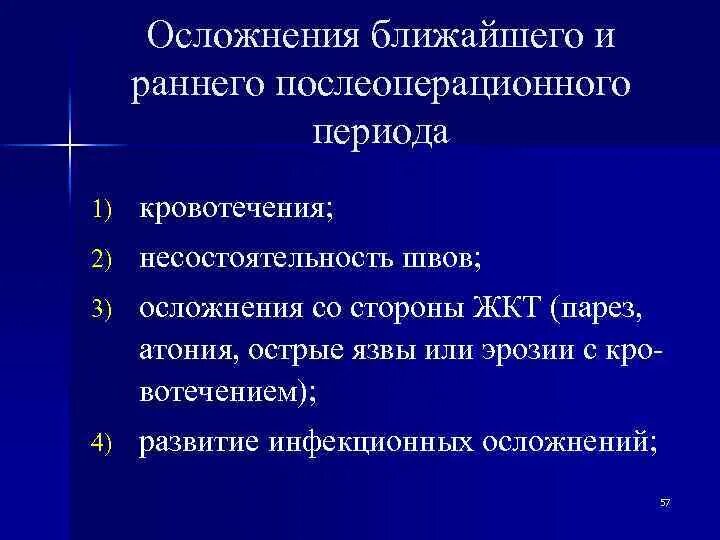 Осложнения ближайшего и раннего послеоперационного периода

1) кровотечения;
2) несостоятельность швов;
3) осложнения со стороны ЖКТ (парез, атония, острые язвы или эрозии с кровотечением);
4) развитие инфекционных осложнений;

57